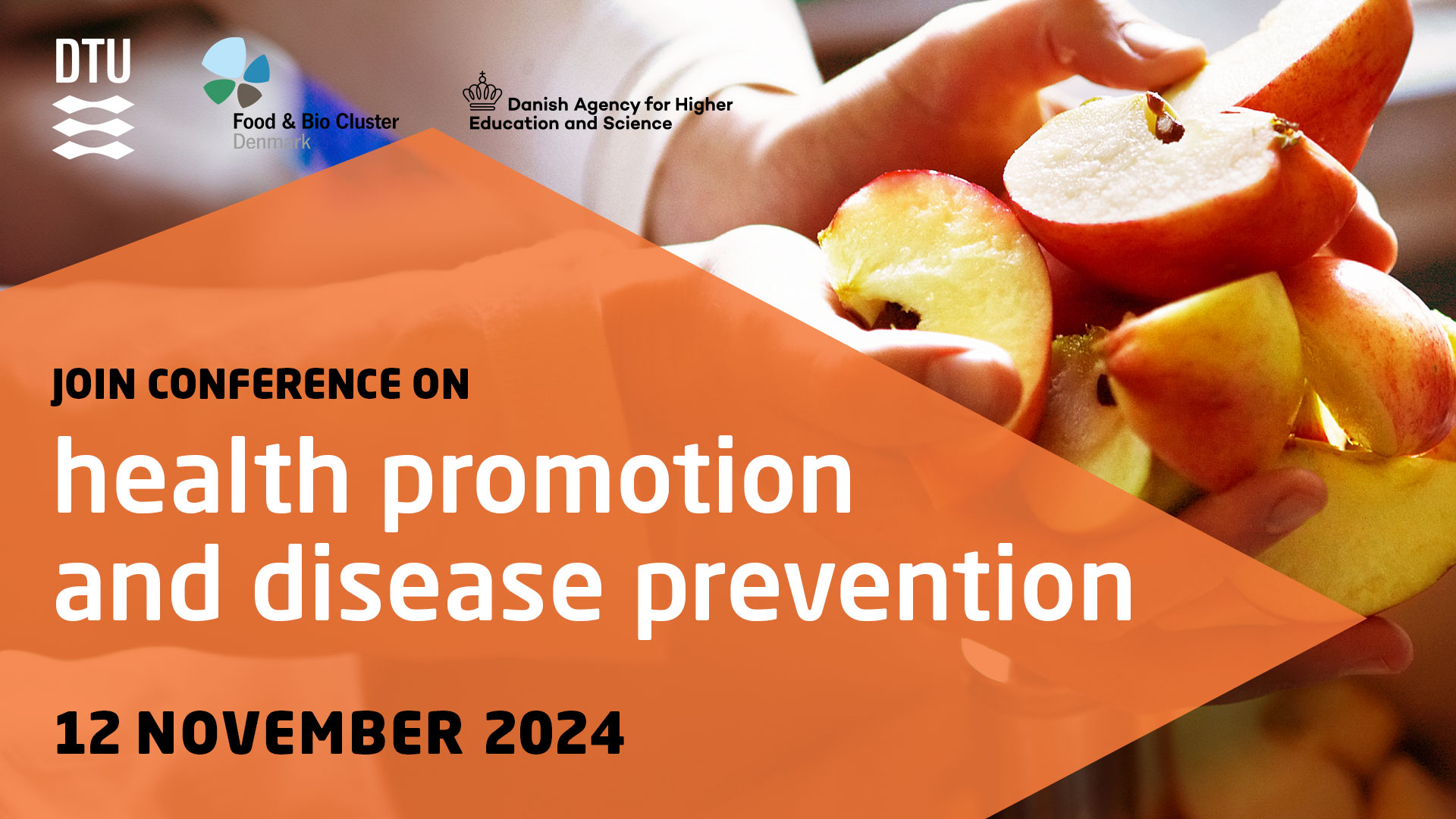 DTU

Food & Bio Cluster
Denmark

Danish Agency for Higher Education and Science

JOIN CONFERENCE ON
health promotion and disease prevention

12 NOVEMBER 2024